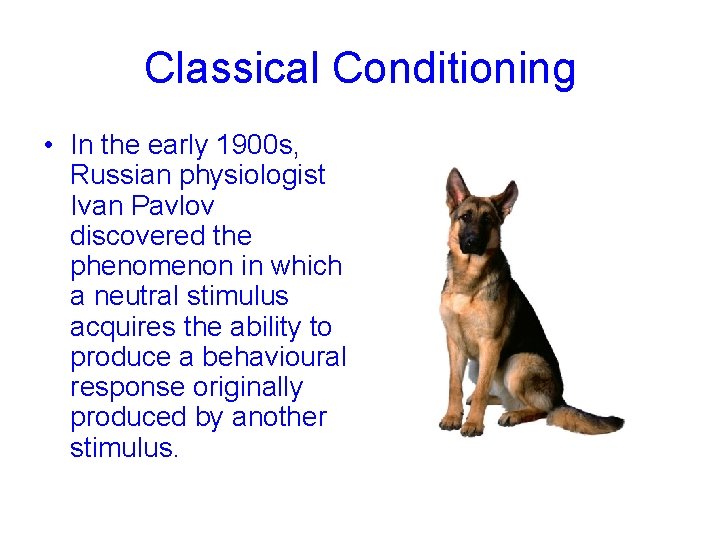 Classical Conditioning

• In the early 1900s, Russian physiologist Ivan Pavlov discovered the phenomenon in which a neutral stimulus acquires the ability to produce a behavioural response originally produced by another stimulus.